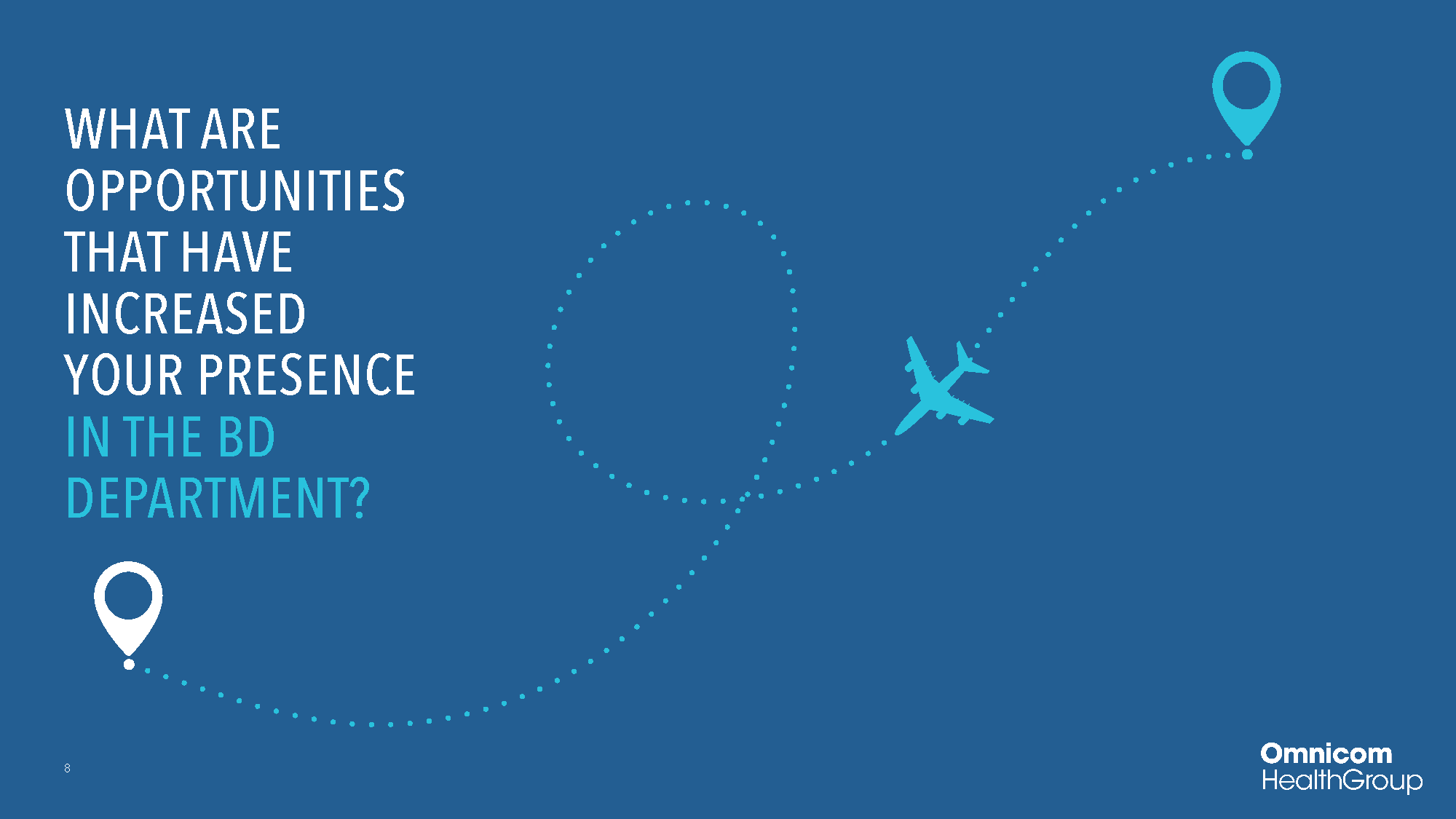 WHAT ARE OPPORTUNITIES THAT HAVE INCREASED YOUR PRESENCE IN THE BD DEPARTMENT?

8

Omnicom HealthGroup